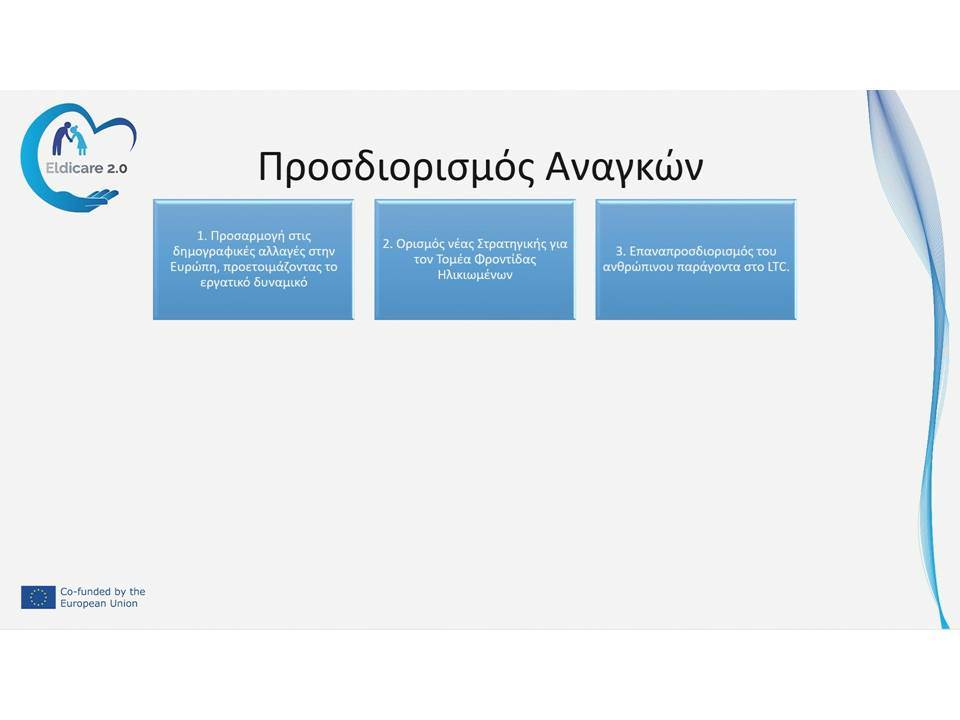 Eldicare 2.0

Προσδιορισμός Αναγκών

1. Προσαρμογή στις δημογραφικές αλλαγές στην Ευρώπη, προετοιμάζοντας το εργατικό δυναμικό

2. Ορισμός νέας Στρατηγικής για τον Τομέα Φροντίδας Ηλικιωμένων

3. Επαναπροσδιορισμός του ανθρώπινου παράγοντα στο LTC.

Co-funded by the European Union